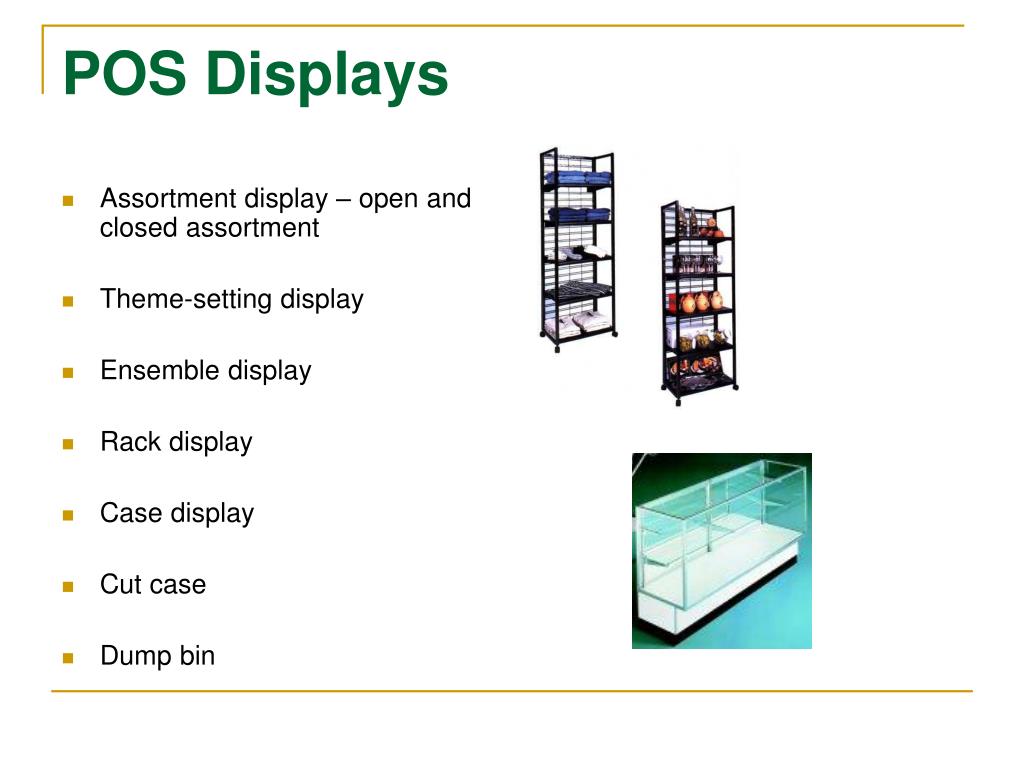 POS Displays

- Assortment display – open and closed assortment
- Theme-setting display
- Ensemble display
- Rack display
- Case display
- Cut case
- Dump bin